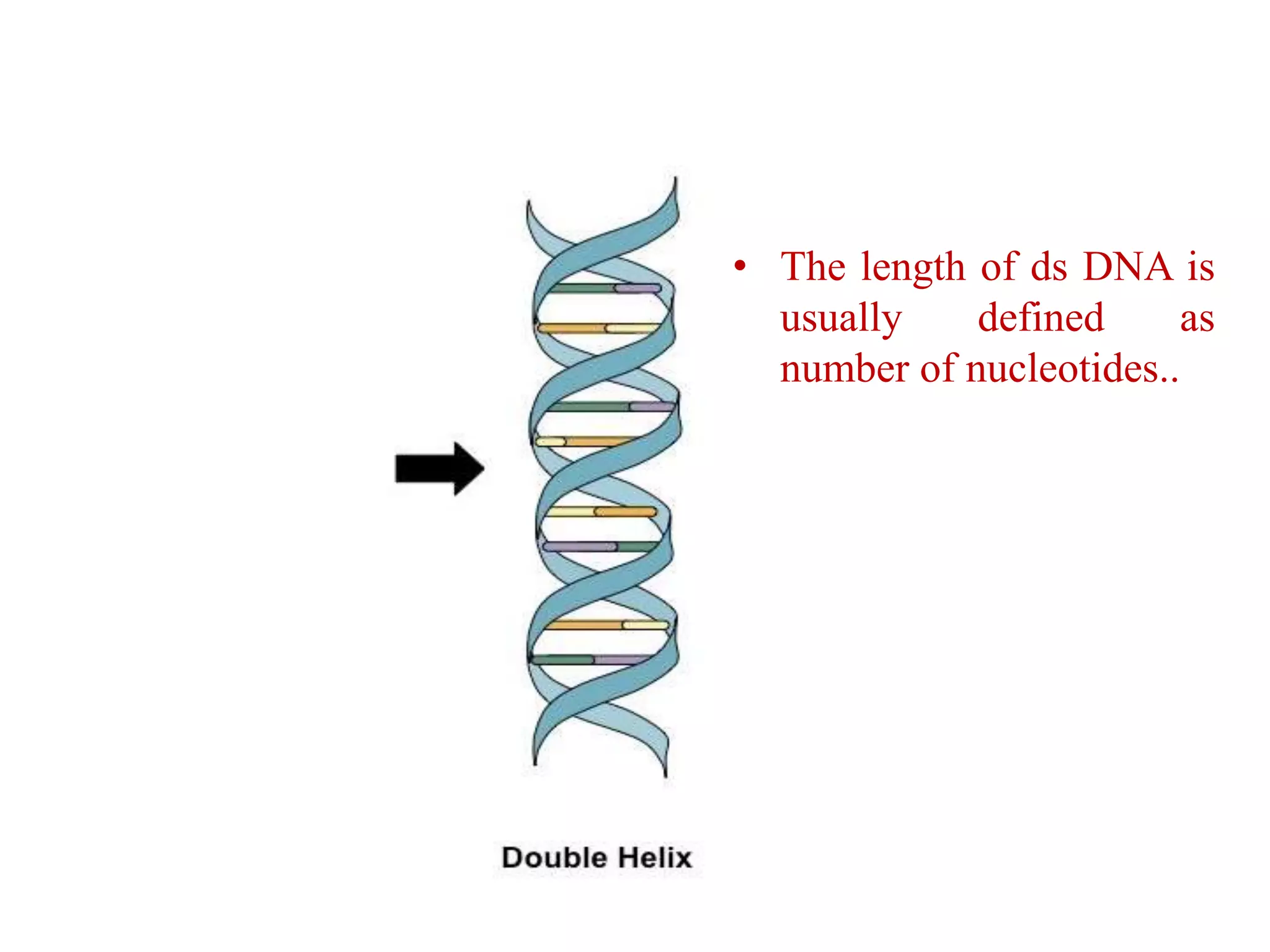 • The length of ds DNA is usually defined as number of nucleotides..

Double Helix